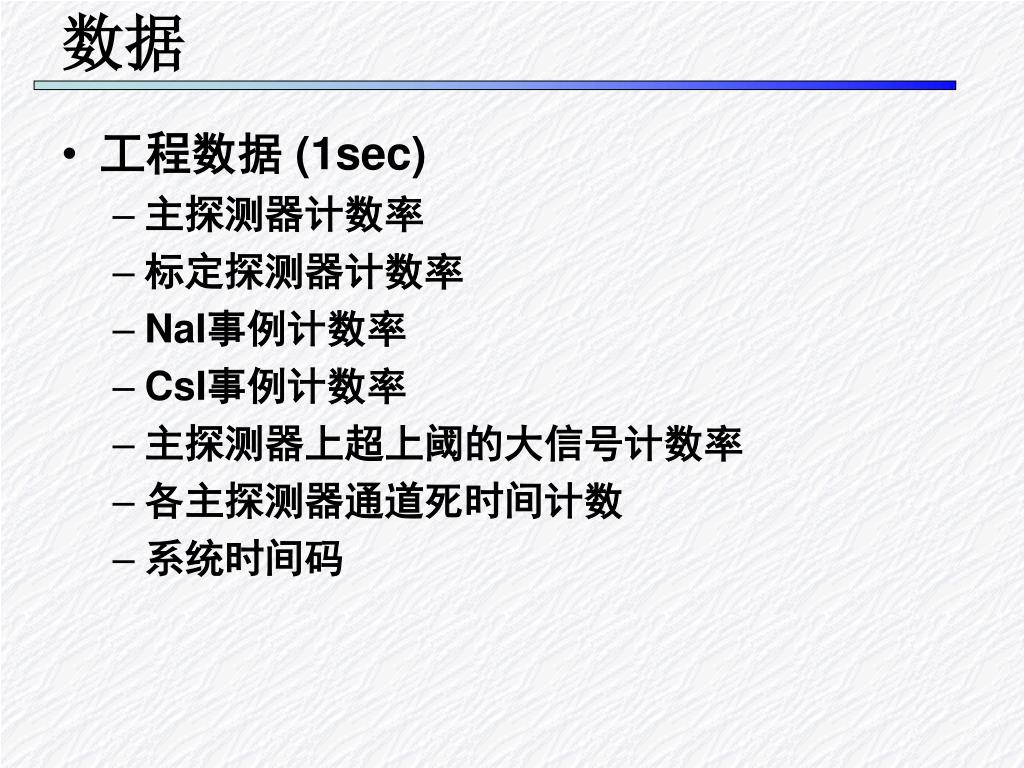 数据

• 工程数据 (1sec)
  – 主探测器计数率
  – 标定探测器计数率
  – NaI事例计数率
  – CsI事例计数率
  – 主探测器上超上阈的大信号计数率
  – 各主探测器通道死时间计数
  – 系统时间码